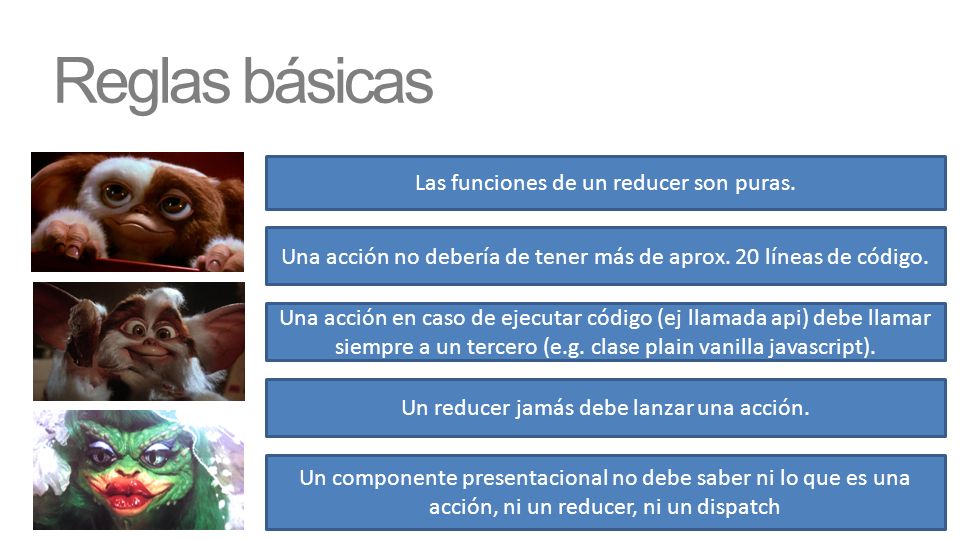 Reglas básicas

Las funciones de un reducer son puras.

Una acción no debería de tener más de aprox. 20 líneas de código.

Una acción en caso de ejecutar código (ej llamada api) debe llamar siempre a un tercero (e.g. clase plain vanilla javascript).

Un reducer jamás debe lanzar una acción.

Un componente presentacional no debe saber ni lo que es una acción, ni un reducer, ni un dispatch